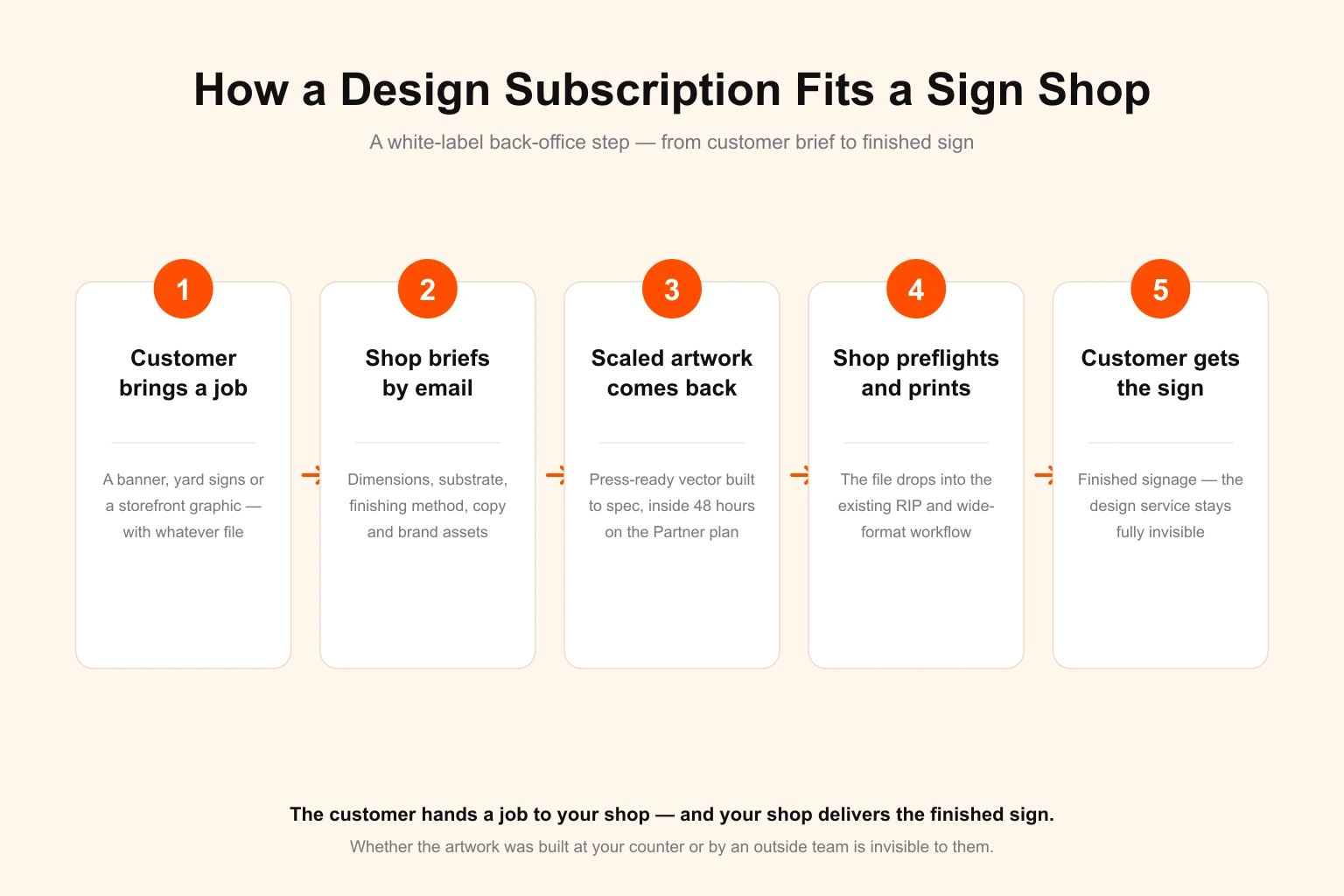 How a Design Subscription Fits a Sign Shop

A white-label back-office step — from customer brief to finished sign

1

Customer brings a job

A banner, yard signs or a storefront graphic — with whatever file

2

Shop briefs by email

Dimensions, substrate, finishing method, copy and brand assets

3

Scaled artwork comes back

Press-ready vector built to spec, inside 48 hours on the Partner plan

4

Shop preflights and prints

The file drops into the existing RIP and wide-format workflow

5

Customer gets the sign

Finished signage — the design service stays fully invisible

The customer hands a job to your shop — and your shop delivers the finished sign.

Whether the artwork was built at your counter or by an outside team is invisible to them.